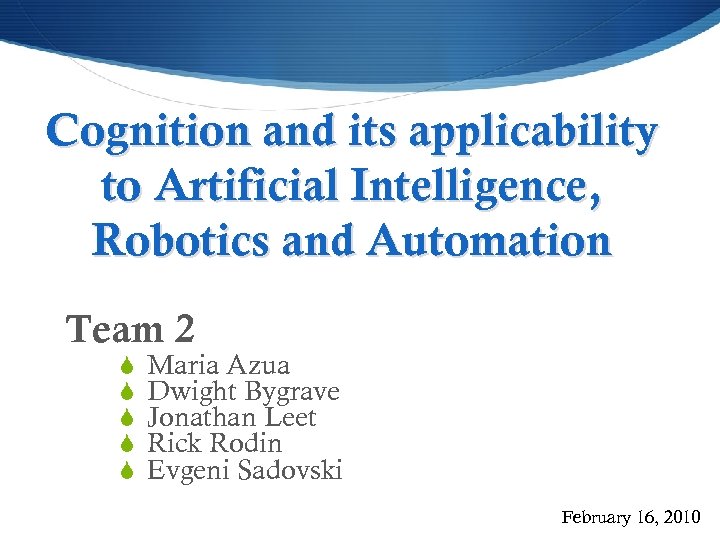 Cognition and its applicability to Artificial Intelligence, Robotics and Automation

Team 2

Maria Azua
Dwight Bygrave
Jonathan Leet
Rick Rodin
Evgeni Sadovski

February 16, 2010